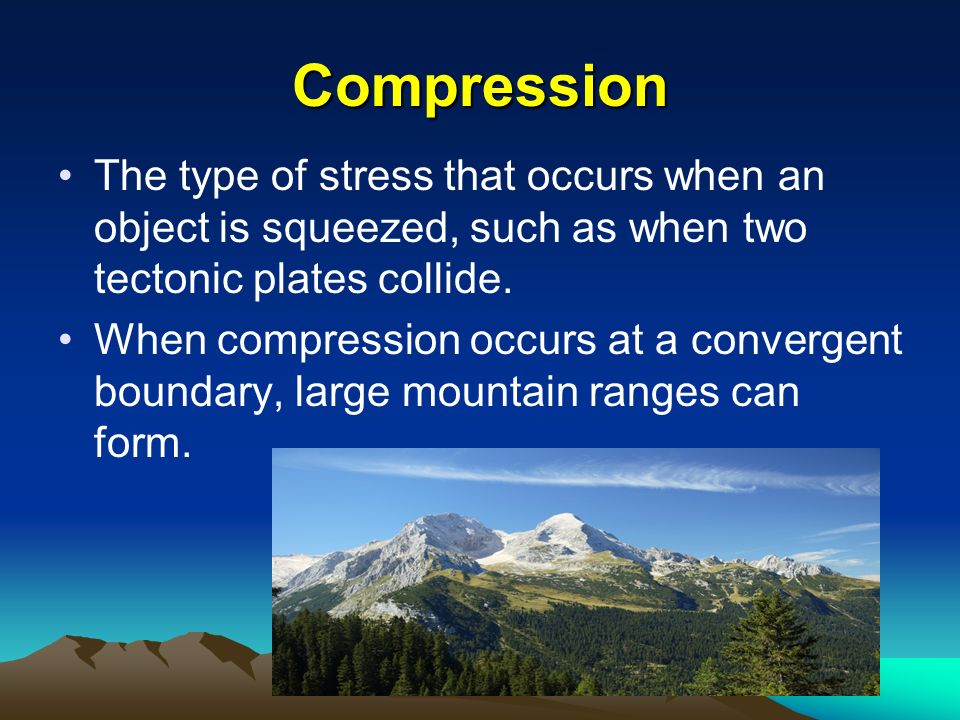 Compression

• The type of stress that occurs when an object is squeezed, such as when two tectonic plates collide.

• When compression occurs at a convergent boundary, large mountain ranges can form.